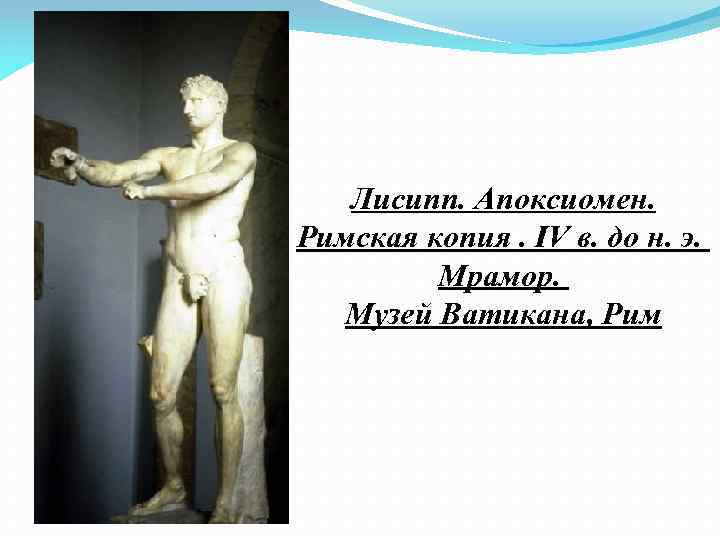 Лисипп. Апоксиомен.
Римская копия . IV в. до н. э.
Мрамор.
Музей Ватикана, Рим